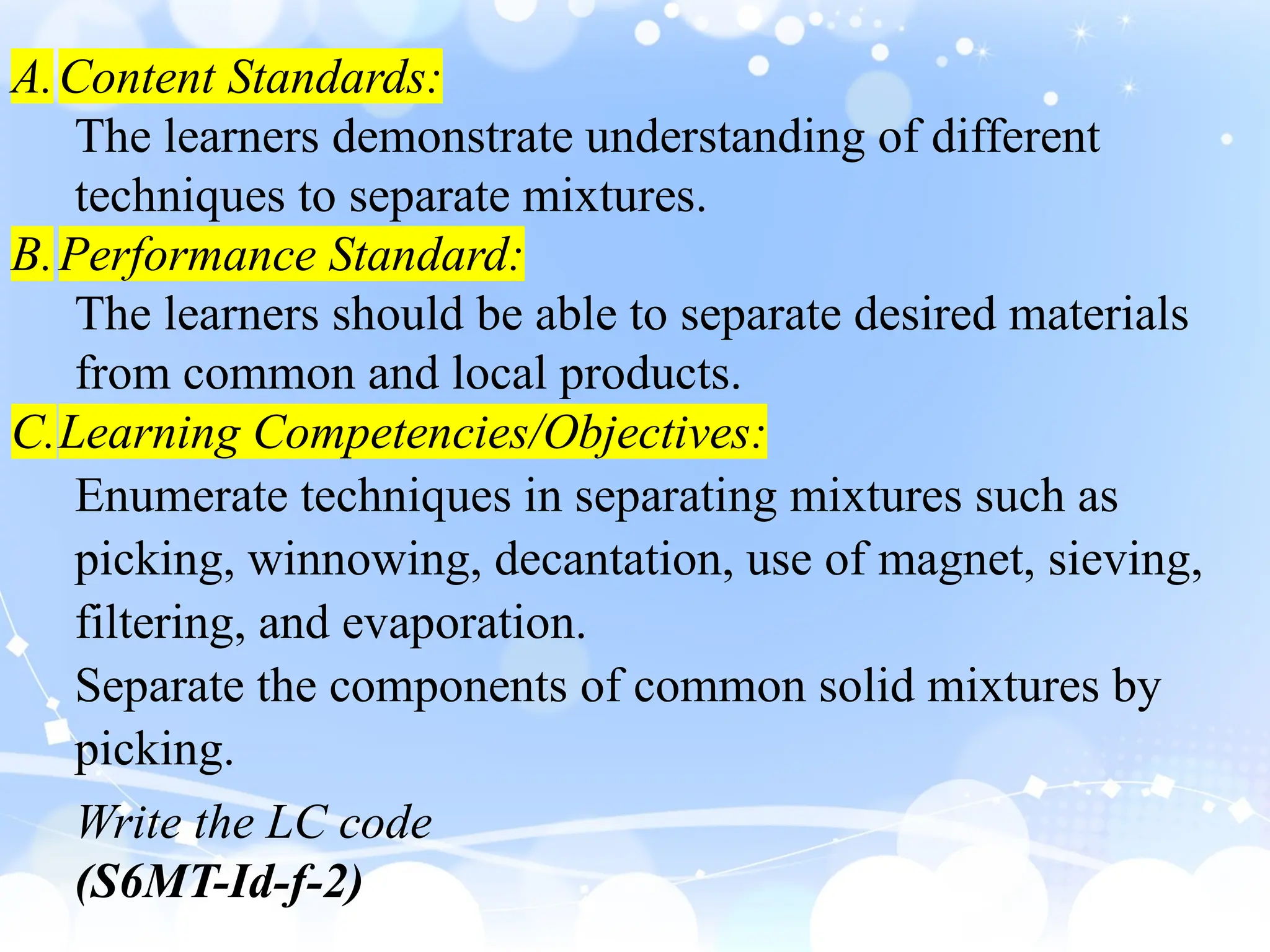 A. Content Standards:

The learners demonstrate understanding of different techniques to separate mixtures.

B. Performance Standard:

The learners should be able to separate desired materials from common and local products.

C. Learning Competencies/Objectives:

Enumerate techniques in separating mixtures such as picking, winnowing, decantation, use of magnet, sieving, filtering, and evaporation.

Separate the components of common solid mixtures by picking.

Write the LC code

(S6MT-Id-f-2)